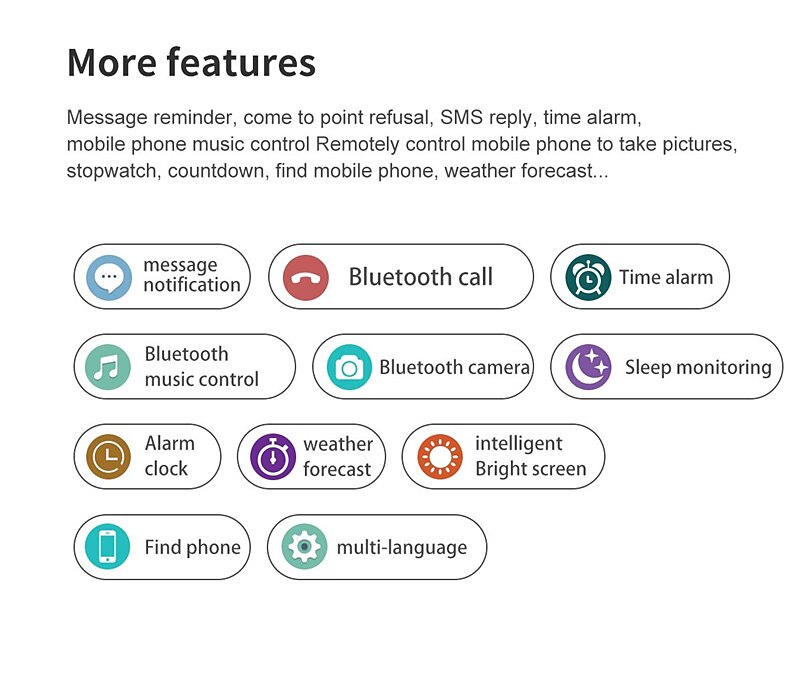 More features

Message reminder, come to point refusal, SMS reply, time alarm, mobile phone music control Remotely control mobile phone to take pictures, stopwatch, countdown, find mobile phone, weather forecast...

message notification

Bluetooth call

Time alarm

Bluetooth music control

Bluetooth camera

Sleep monitoring

Alarm clock

weather forecast

intelligent Bright screen

Find phone

multi-language